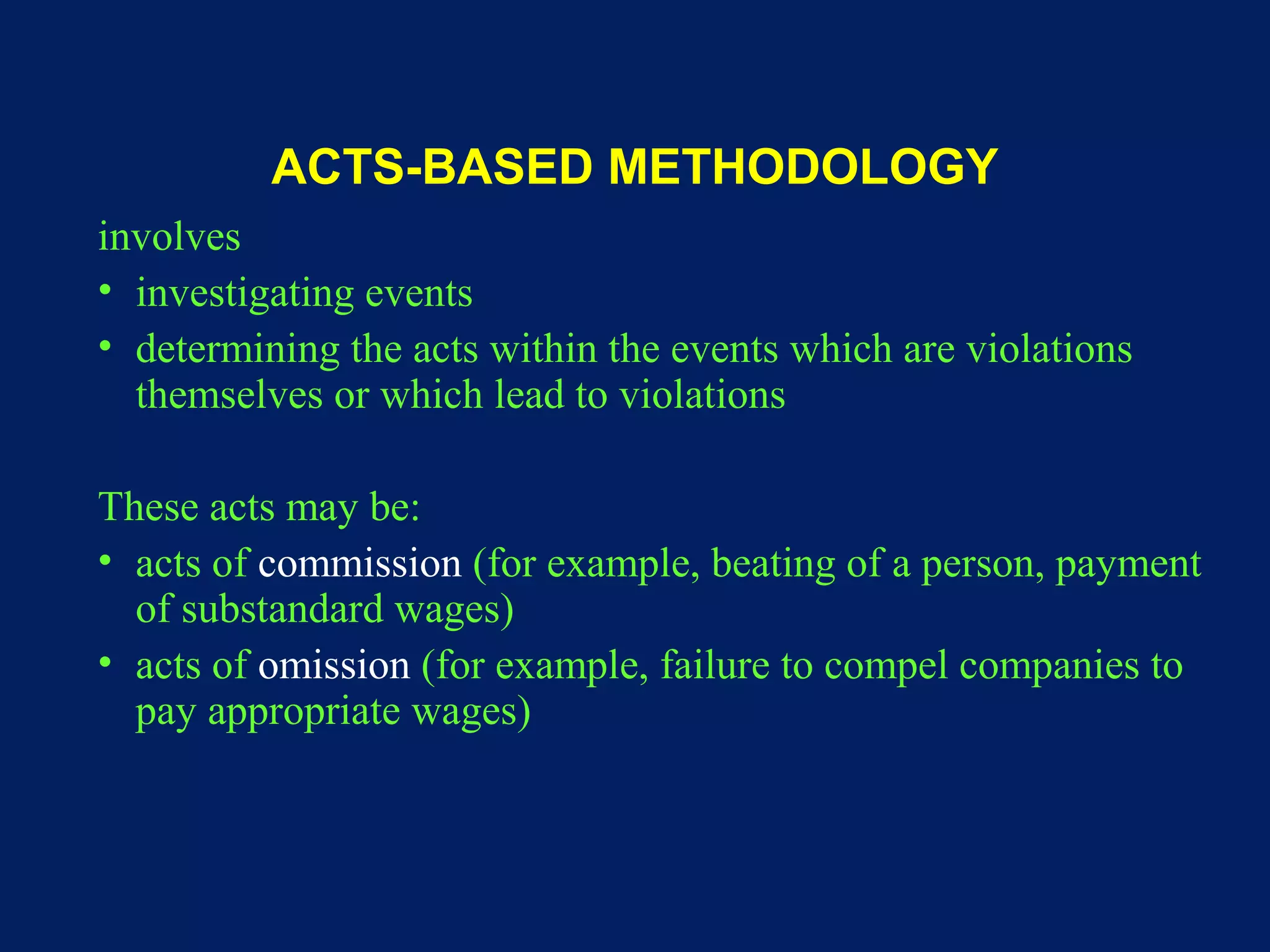 ACTS-BASED METHODOLOGY

involves

• investigating events
• determining the acts within the events which are violations themselves or which lead to violations

These acts may be:

• acts of commission (for example, beating of a person, payment of substandard wages)
• acts of omission (for example, failure to compel companies to pay appropriate wages)